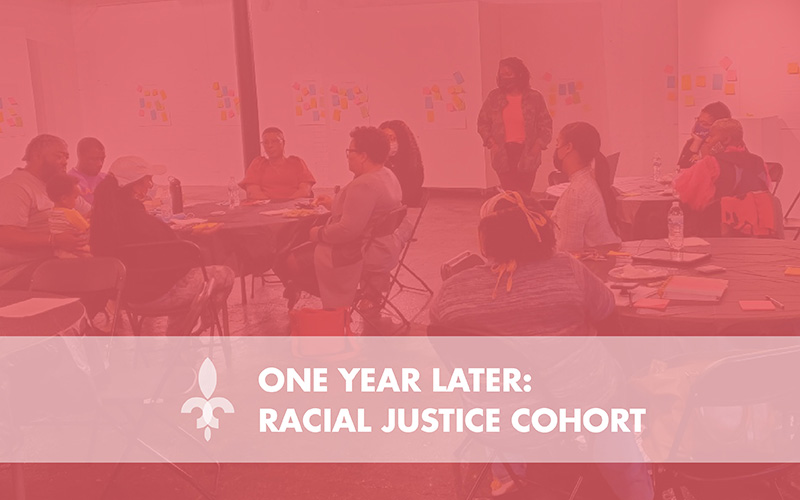 ONE YEAR LATER:
RACIAL JUSTICE COHORT